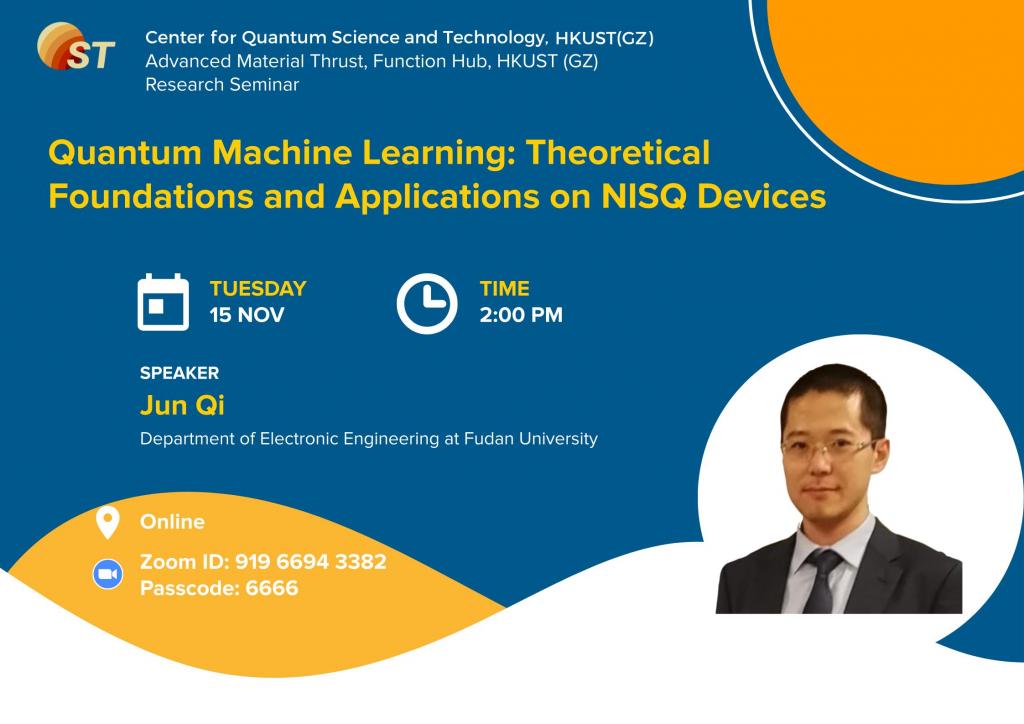 ST

Center for Quantum Science and Technology, HKUST(GZ)
Advanced Material Thrust, Function Hub, HKUST (GZ)
Research Seminar

Quantum Machine Learning: Theoretical Foundations and Applications on NISQ Devices

TUESDAY
15 NOV

TIME
2:00 PM

SPEAKER
Jun Qi
Department of Electronic Engineering at Fudan University

Online

Zoom ID: 919 6694 3382
Passcode: 6666